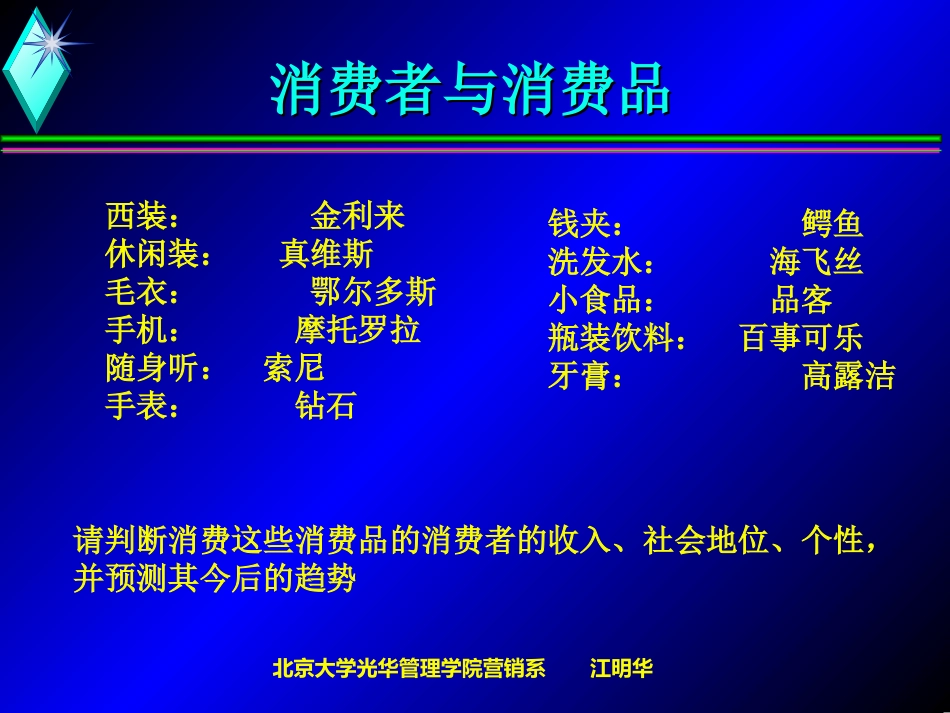 消费者与消费品

西装： 金利来
休闲装： 真维斯
毛衣： 鄂尔多斯
手机： 摩托罗拉
随身听： 索尼
手表： 钻石

钱夹： 鳄鱼
洗发水： 海飞丝
小食品： 品客
瓶装饮料： 百事可乐
牙膏： 高露洁

请判断消费这些消费品的消费者的收入、社会地位、个性，并预测其今后的趋势

北京大学光华管理学院营销系 江明华